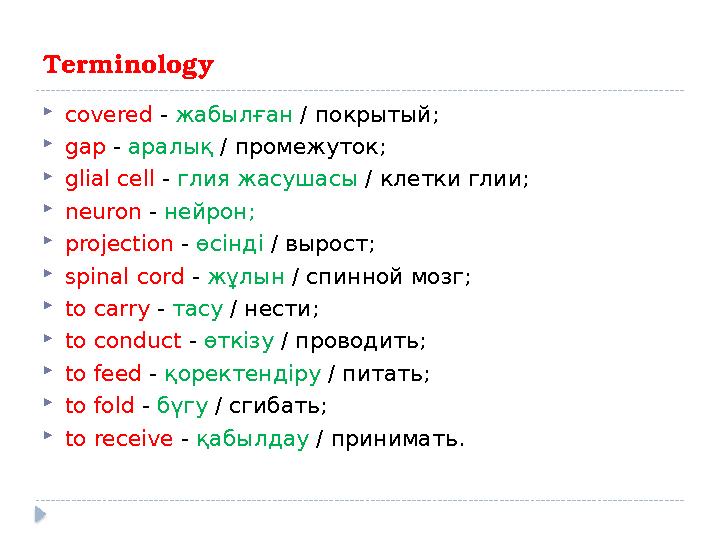 Terminology

covered - жабылған / покрытый;
gap - аралық / промежуток;
glial cell - глия жасушасы / клетки глии;
neuron - нейрон;
projection - өсінді / вырост;
spinal cord - жұлын / спинной мозг;
to carry - тасу / нести;
to conduct - өткізу / проводить;
to feed - қоректендіру / питать;
to fold - бүгу / сгибать;
to receive - қабылдау / принимать.